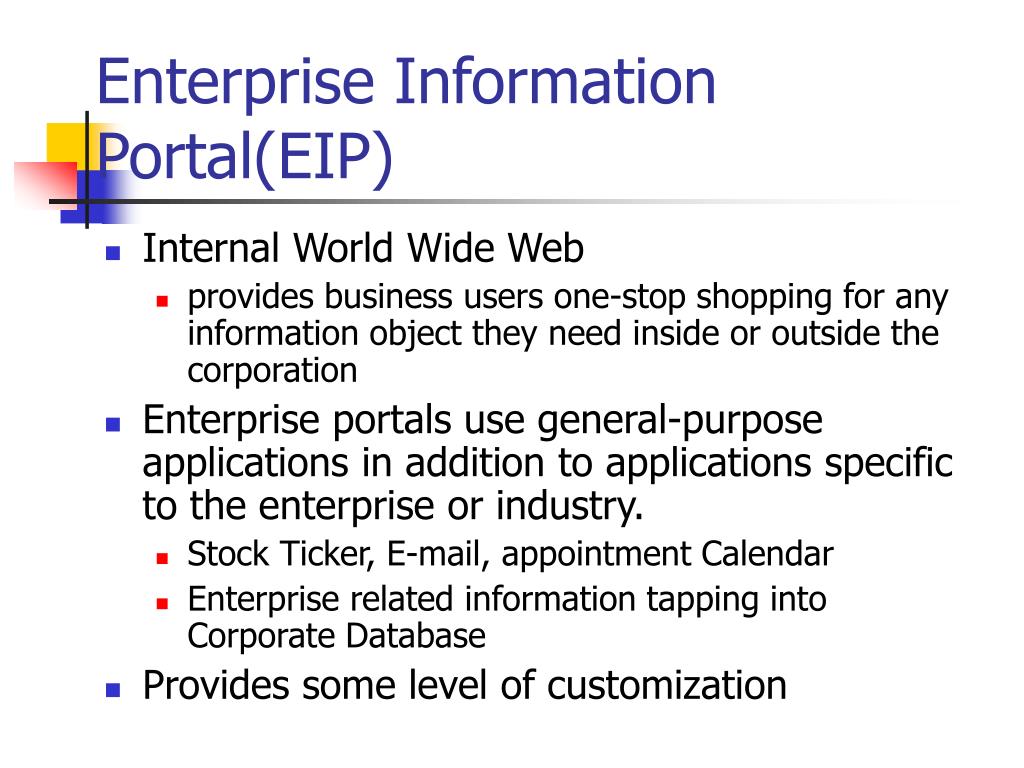 Enterprise Information Portal(EIP)

Internal World Wide Web

provides business users one-stop shopping for any information object they need inside or outside the corporation

Enterprise portals use general-purpose applications in addition to applications specific to the enterprise or industry.

Stock Ticker, E-mail, appointment Calendar

Enterprise related information tapping into Corporate Database

Provides some level of customization